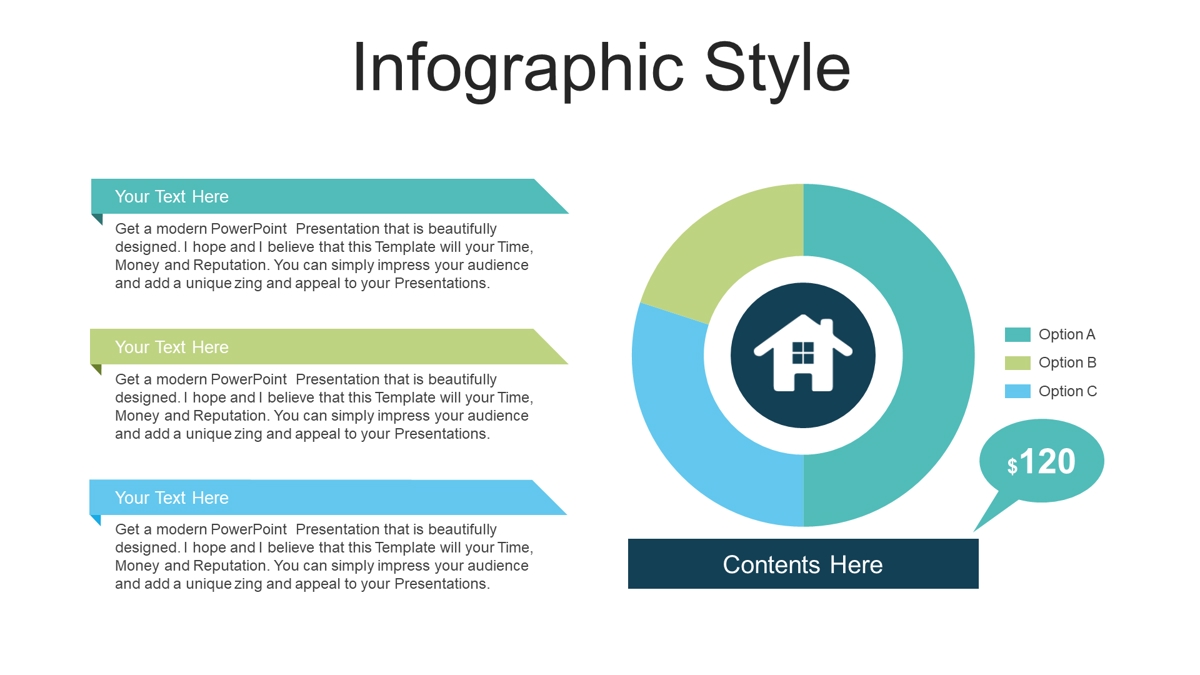 Infographic Style

Your Text Here

Get a modern PowerPoint Presentation that is beautifully designed. I hope and I believe that this Template will your Time, Money and Reputation. You can simply impress your audience and add a unique zing and appeal to your Presentations.

Your Text Here

Get a modern PowerPoint Presentation that is beautifully designed. I hope and I believe that this Template will your Time, Money and Reputation. You can simply impress your audience and add a unique zing and appeal to your Presentations.

Your Text Here

Get a modern PowerPoint Presentation that is beautifully designed. I hope and I believe that this Template will your Time, Money and Reputation. You can simply impress your audience and add a unique zing and appeal to your Presentations.

Option A
Option B
Option C

$120

Contents Here